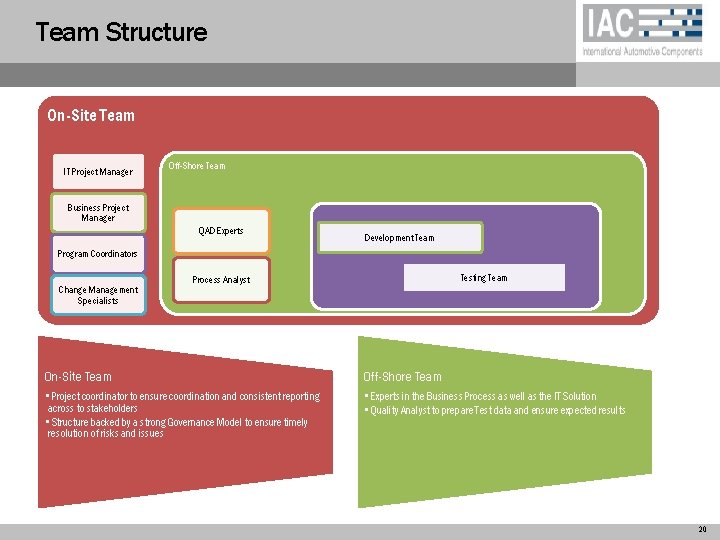 Team Structure

IAC
International Automotive Components

On-Site Team

IT Project Manager

Business Project Manager

Program Coordinators

Change Management Specialists

Off-Shore Team

QAD Experts

Process Analyst

Development Team

Testing Team

On-Site Team
▪ Project coordinator to ensure coordination and consistent reporting across to stakeholders
▪ Structure backed by a strong Governance Model to ensure timely resolution of risks and issues

Off-Shore Team
▪ Experts in the Business Process as well as the IT Solution
▪ Quality Analyst to prepare Test data and ensure expected results

20